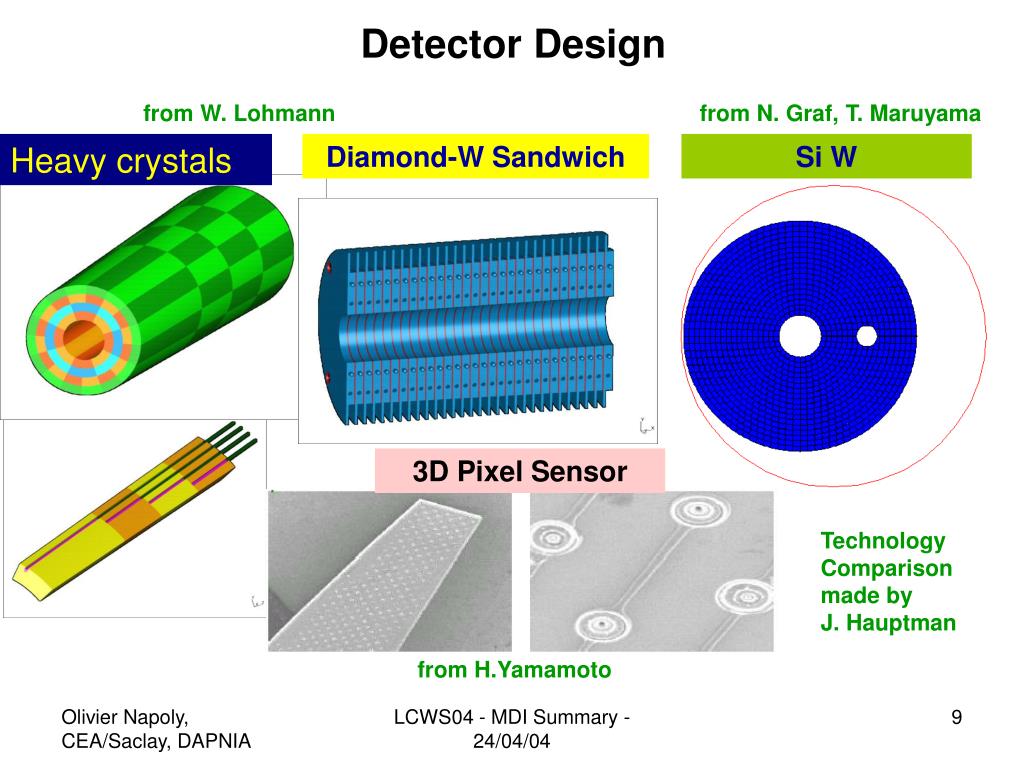 Detector Design

from W. Lohmann

from N. Graf, T. Maruyama

Heavy crystals

Diamond-W Sandwich

Si W

3D Pixel Sensor

Technology Comparison made by J. Hauptman

from H.Yamamoto

Olivier Napoly, CEA/Saclay, DAPNIA

LCWS04 - MDI Summary - 24/04/04

9